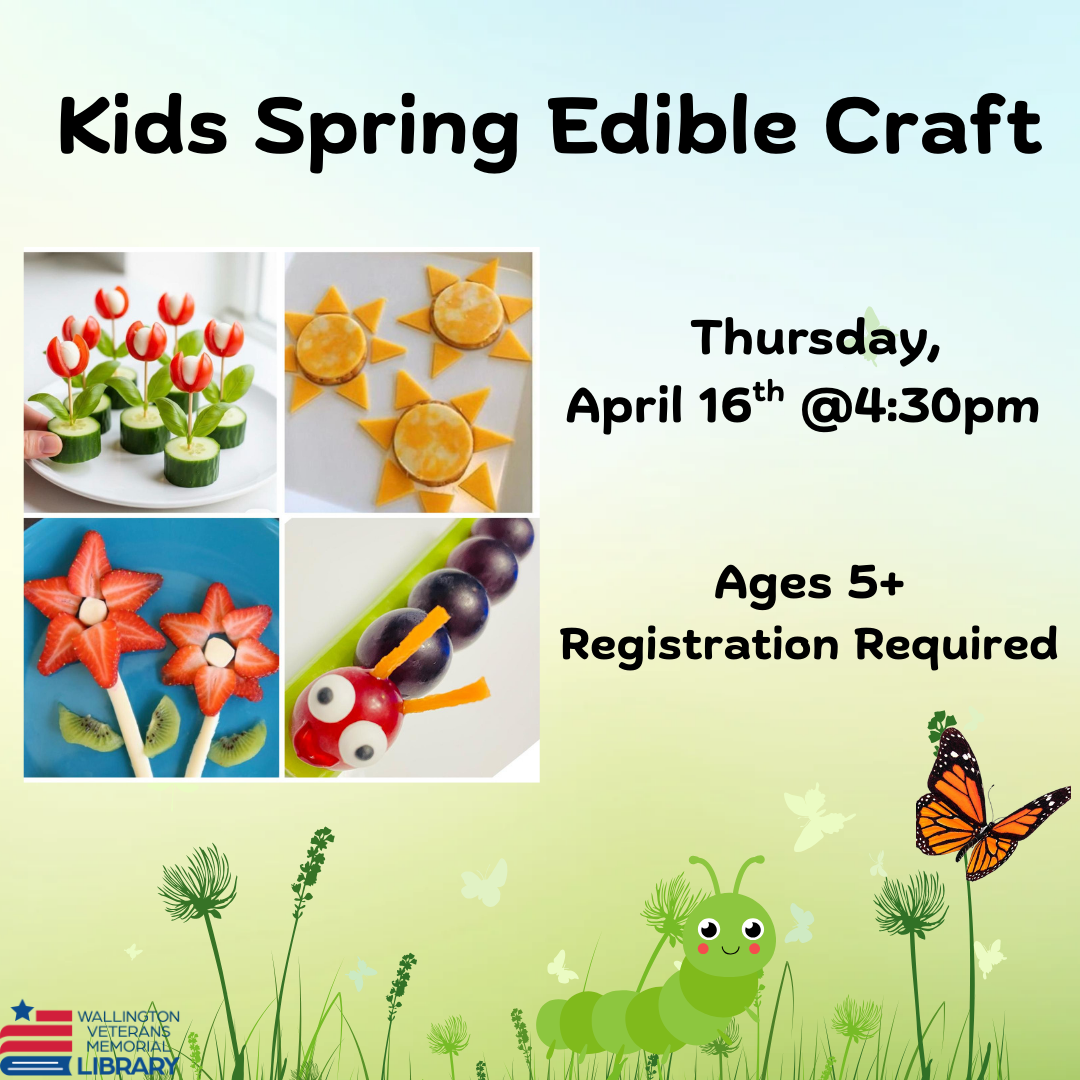 Kids Spring Edible Craft

Thursday,
April 16$^{th}$ @4:30pm

Ages 5+
Registration Required

WALLINGTON
VETERANS
MEMORIAL
LIBRARY